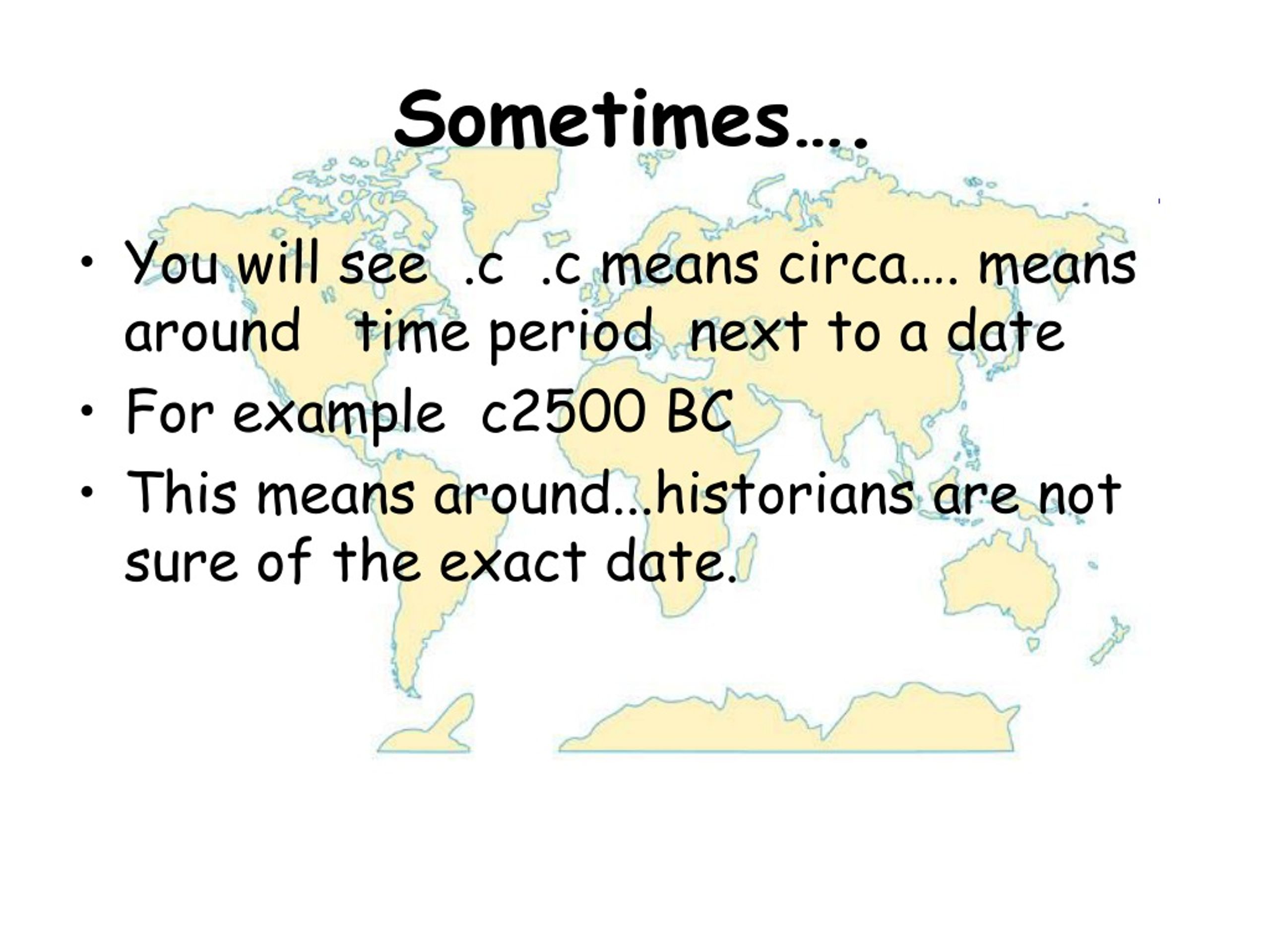 Sometimes….

• You will see .c .c means circa…. means around time period next to a date
• For example c2500 BC
• This means around…historians are not sure of the exact date.